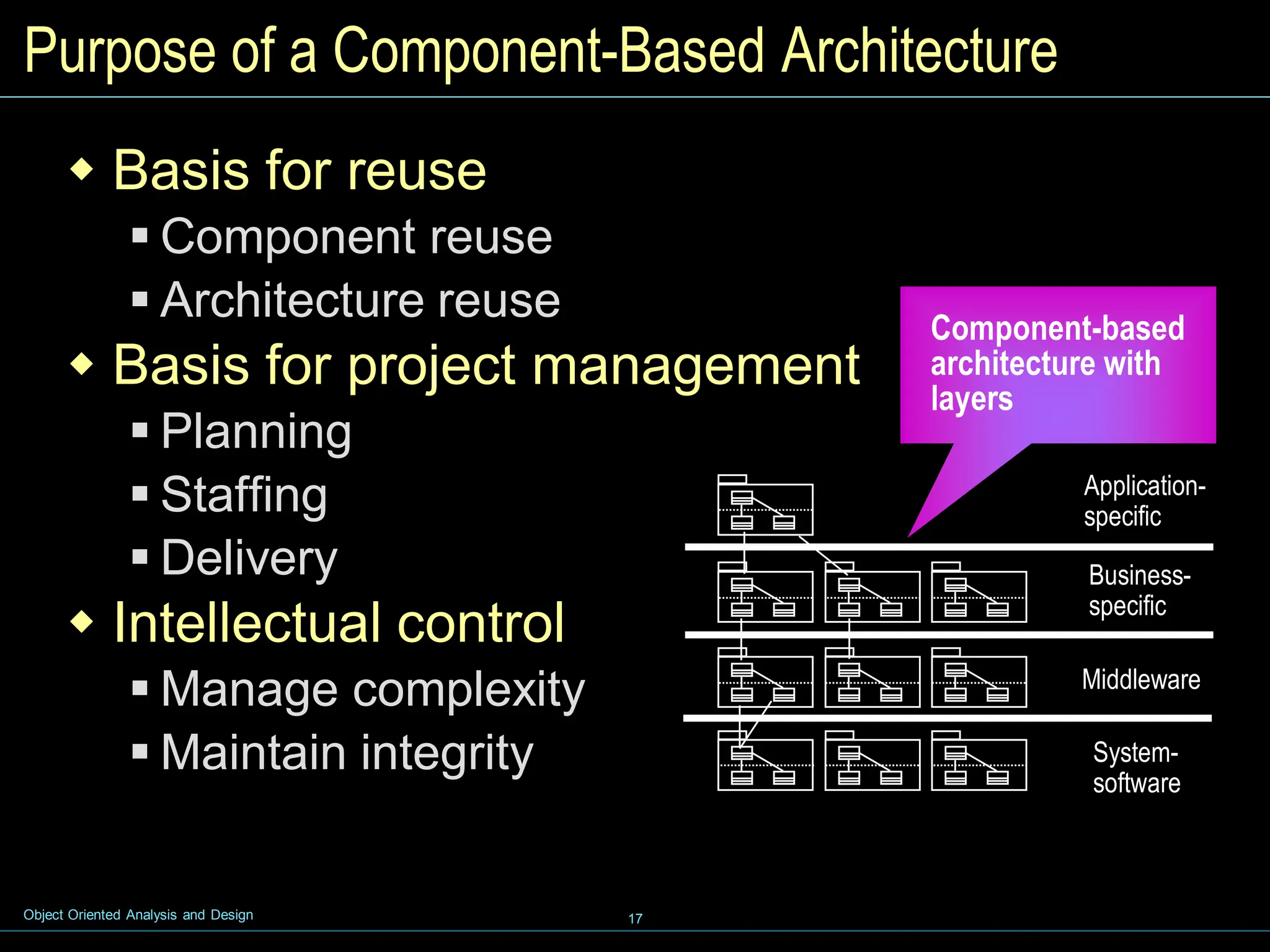 Purpose of a Component-Based Architecture

◆ Basis for reuse
▪ Component reuse
▪ Architecture reuse
◆ Basis for project management
▪ Planning
▪ Staffing
▪ Delivery
◆ Intellectual control
▪ Manage complexity
▪ Maintain integrity

Component-based architecture with layers

Application-specific

Business-specific

Middleware

System-software

Object Oriented Analysis and Design

17